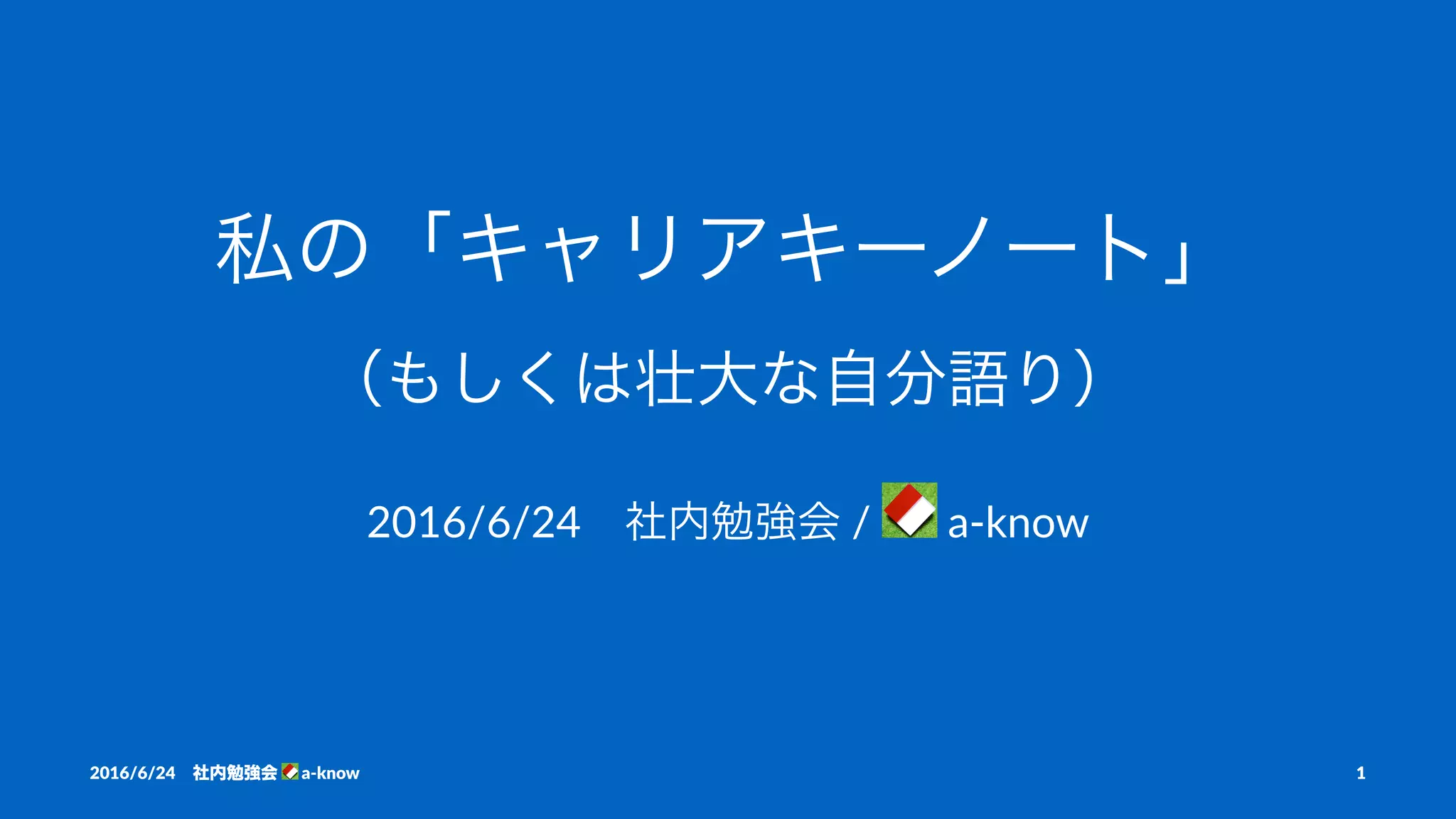 私の「キャリアキーノート」

（もしくは壮大な自分語り）

2016/6/24　社内勉強会 / a-know

2016/6/24　社内勉強会 a-know

1